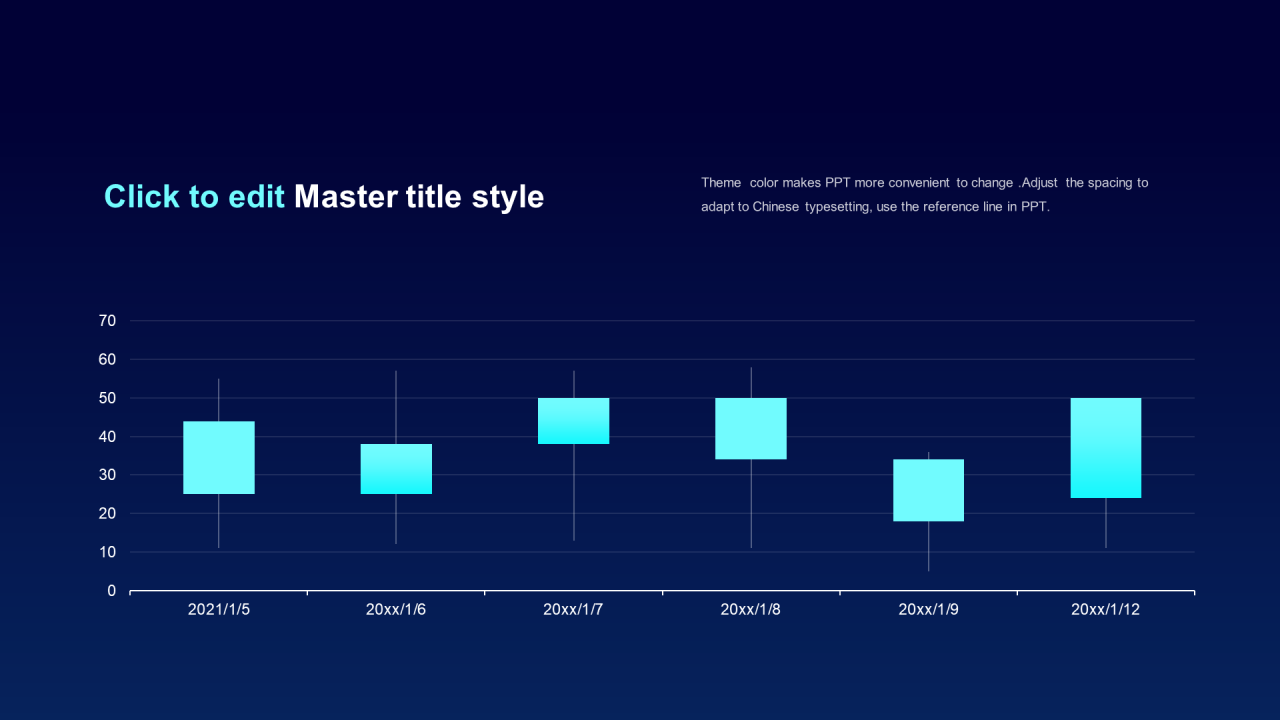 Click to edit Master title style

Theme color makes PPT more convenient to change .Adjust the spacing to adapt to Chinese typesetting, use the reference line in PPT.

70
60
50
40
30
20
10
0

2021/1/5
20xx/1/6
20xx/1/7
20xx/1/8
20xx/1/9
20xx/1/12